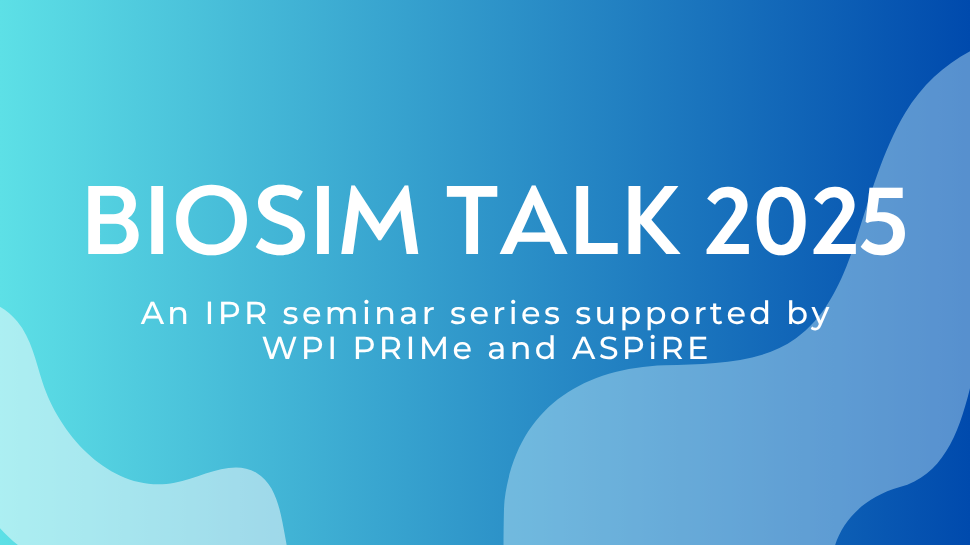 BIOSIM TALK 2025

An IPR seminar series supported by WPI PRIMe and ASPiRE